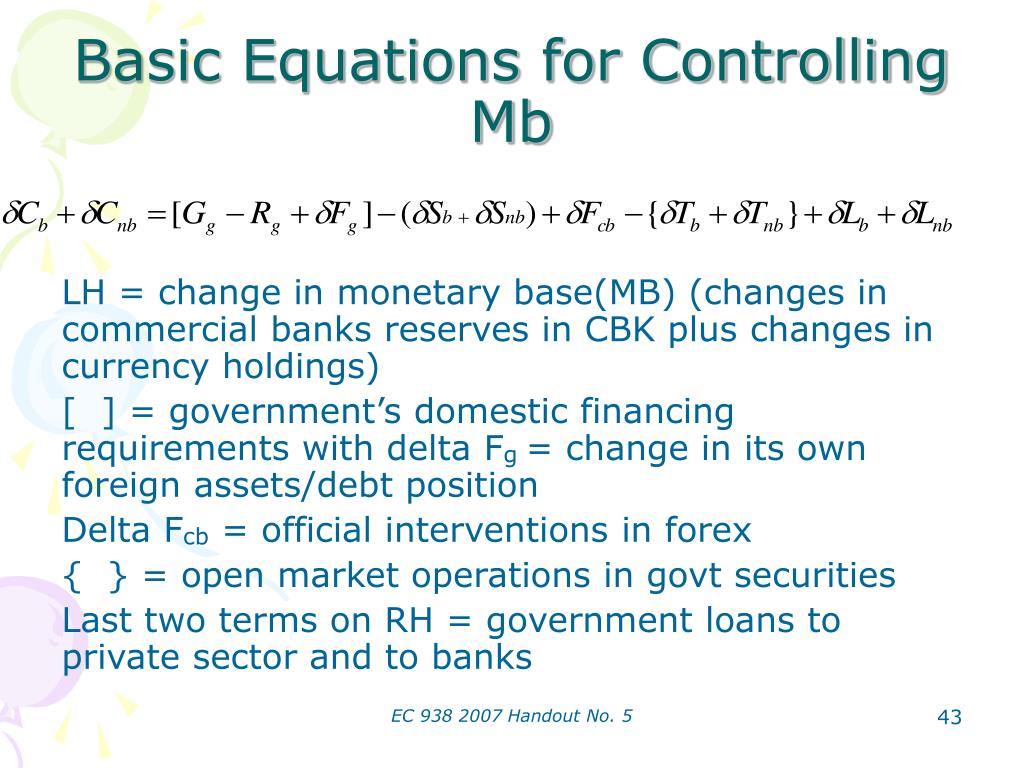 Basic Equations for Controlling Mb

$\delta C_b + \delta C_{nb} = [G_g - R_g + \delta F_g] - (\delta S_{b} + \delta S_{nb}) + \delta F_{cb} - \{\delta T_b + \delta T_{nb}\} + \delta L_b + \delta L_{nb}$

LH = change in monetary base(MB) (changes in commercial banks reserves in CBK plus changes in currency holdings)

[ ] = government's domestic financing requirements with delta $F_g$ = change in its own foreign assets/debt position

Delta $F_{cb}$ = official interventions in forex

{ } = open market operations in govt securities

Last two terms on RH = government loans to private sector and to banks

EC 938 2007 Handout No. 5

43